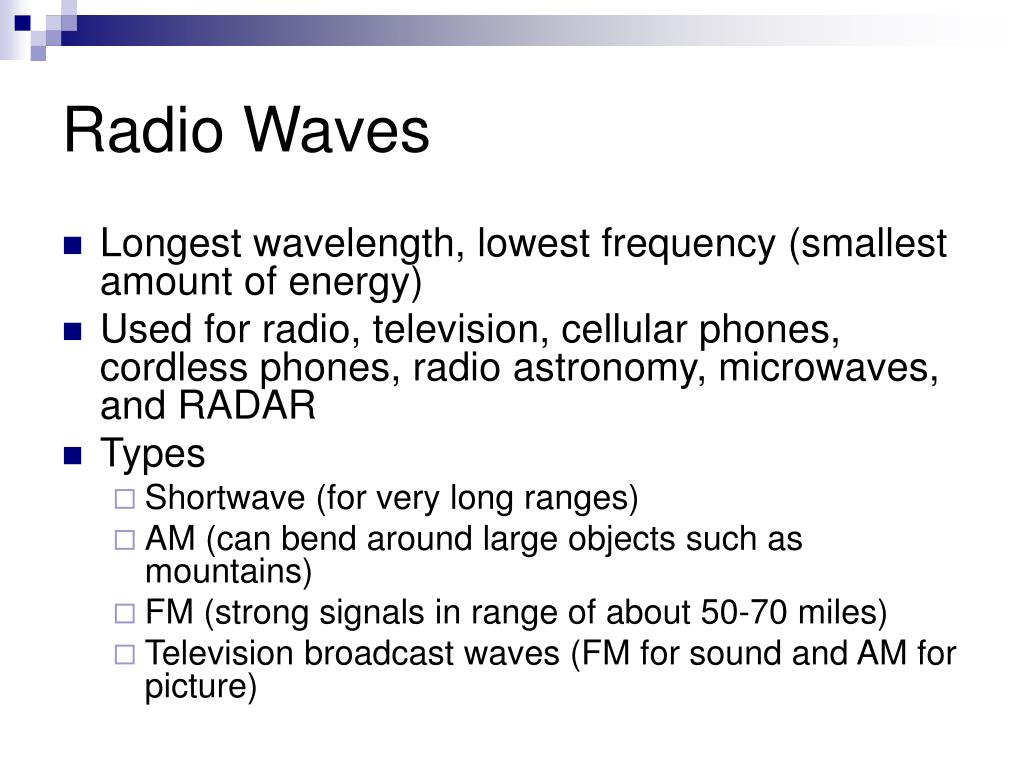 Radio Waves

- Longest wavelength, lowest frequency (smallest amount of energy)
- Used for radio, television, cellular phones, cordless phones, radio astronomy, microwaves, and RADAR
- Types
  - Shortwave (for very long ranges)
  - AM (can bend around large objects such as mountains)
  - FM (strong signals in range of about 50-70 miles)
  - Television broadcast waves (FM for sound and AM for picture)